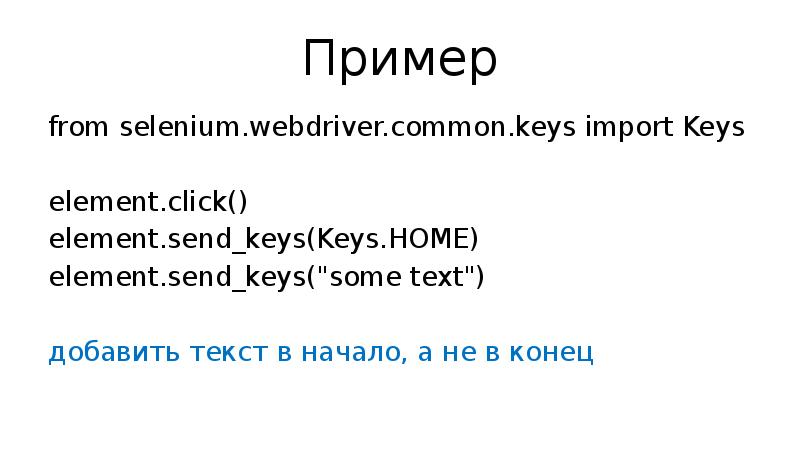 Пример

from selenium.webdriver.common.keys import Keys

element.click()
element.send_keys(Keys.HOME)
element.send_keys("some text")

добавить текст в начало, а не в конец